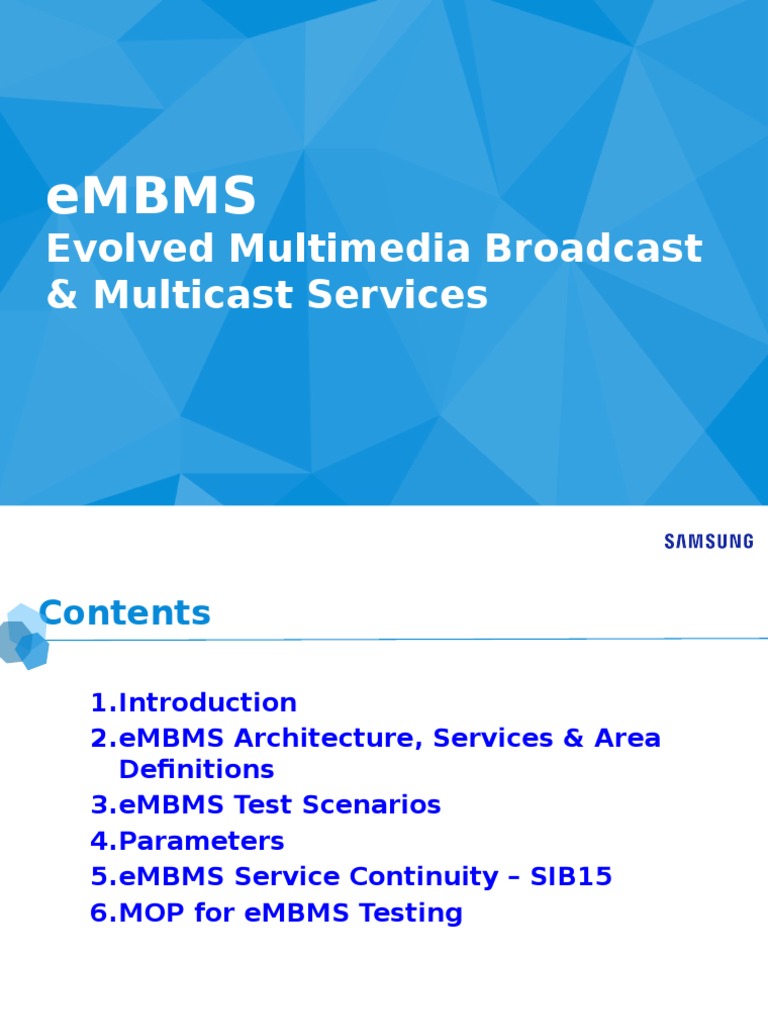 eMBMS
Evolved Multimedia Broadcast & Multicast Services

SAMSUNG

Contents

1.Introduction
2.eMBMS Architecture, Services & Area Definitions
3.eMBMS Test Scenarios
4.Parameters
5.eMBMS Service Continuity – SIB15
6.MOP for eMBMS Testing